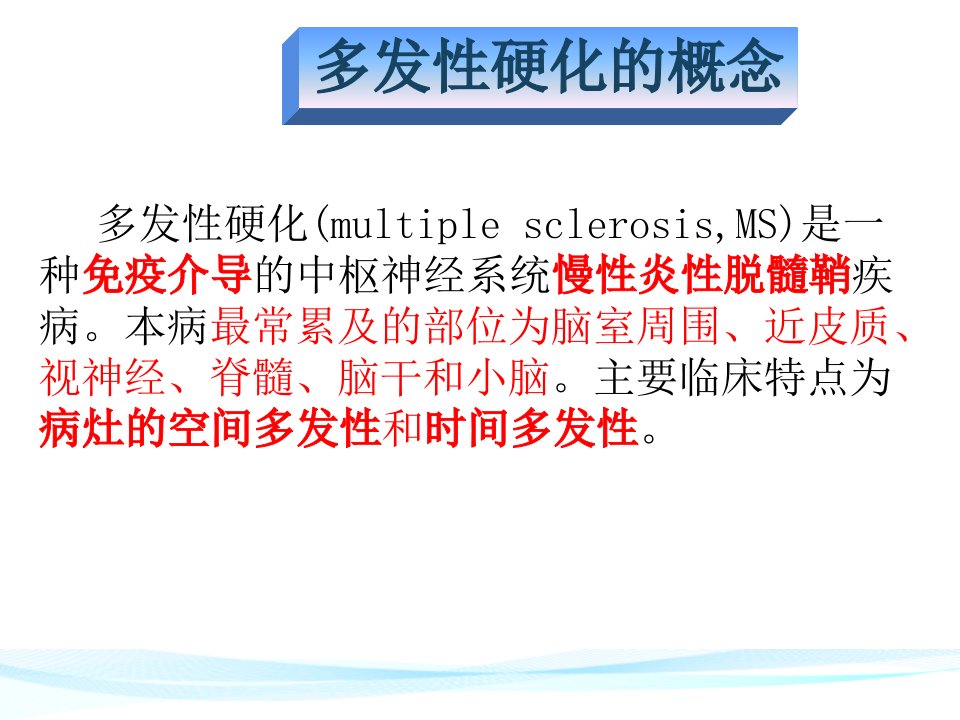 多发性硬化的概念

多发性硬化(multiple sclerosis,MS)是一种免疫介导的中枢神经系统慢性炎性脱髓鞘疾病。本病最常累及的部位为脑室周围、近皮质、视神经、脊髓、脑干和小脑。主要临床特点为病灶的空间多发性和时间多发性。